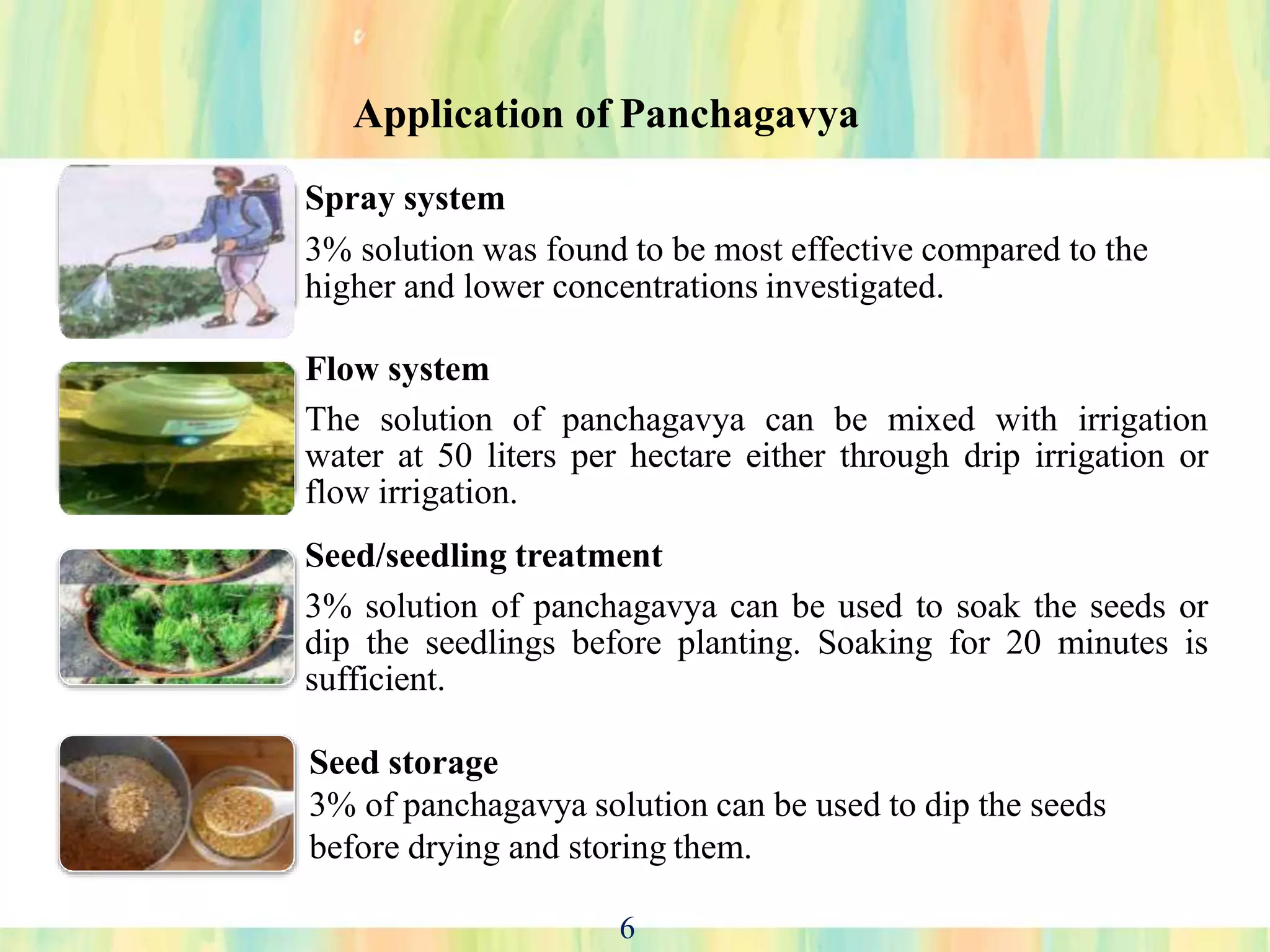 Application of Panchagavya

Spray system

3% solution was found to be most effective compared to the higher and lower concentrations investigated.

Flow system

The solution of panchagavya can be mixed with irrigation water at 50 liters per hectare either through drip irrigation or flow irrigation.

Seed/seedling treatment

3% solution of panchagavya can be used to soak the seeds or dip the seedlings before planting. Soaking for 20 minutes is sufficient.

Seed storage

3% of panchagavya solution can be used to dip the seeds before drying and storing them.

6